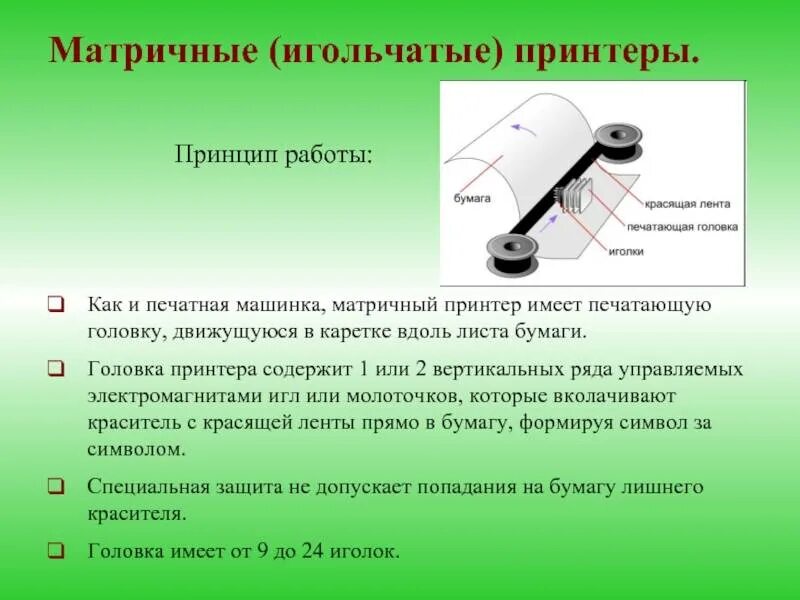 Матричные (игольчатые) принтеры.

Принцип работы:

бумага

красящая лента

печатающая головка

иголки

❑ Как и печатная машинка, матричный принтер имеет печатающую головку, движущуюся в каретке вдоль листа бумаги.

❑ Головка принтера содержит 1 или 2 вертикальных ряда управляемых электромагнитами игл или молоточков, которые вколачивают краситель с красящей ленты прямо в бумагу, формируя символ за символом.

❑ Специальная защита не допускает попадания на бумагу лишнего красителя.

❑ Головка имеет от 9 до 24 иголок.